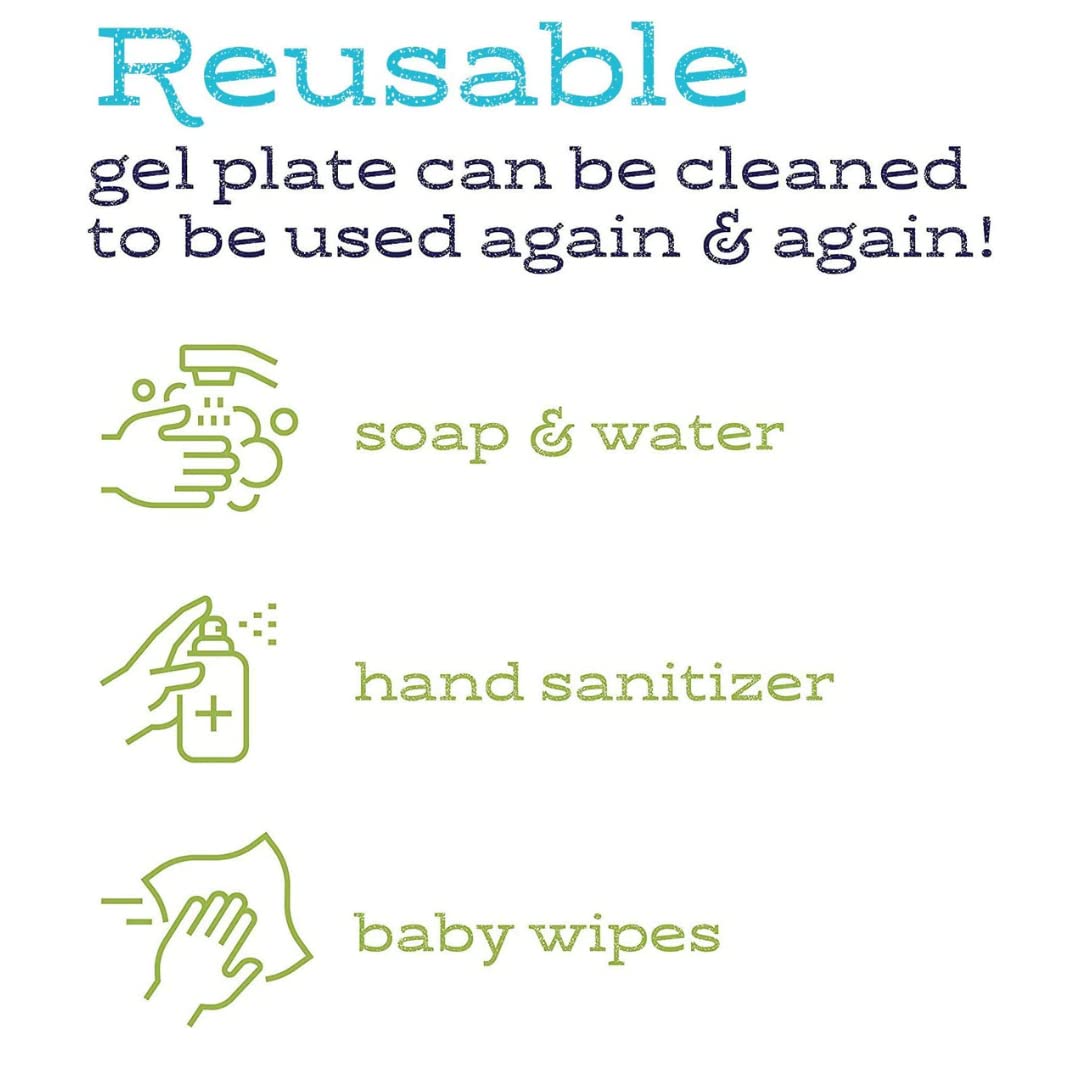 Reusable
gel plate can be cleaned to be used again & again!

soap & water

hand sanitizer

baby wipes